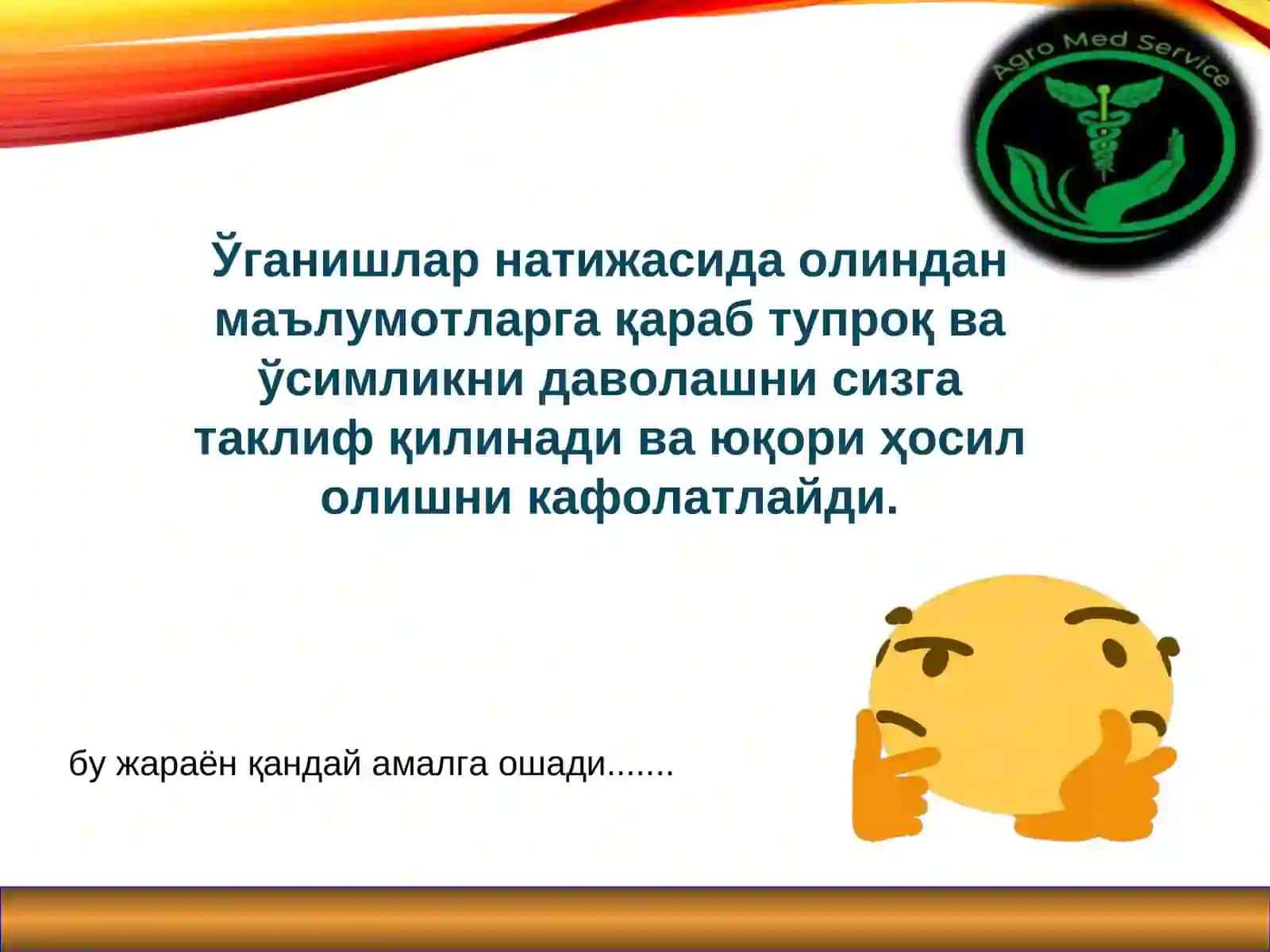 Agro Med Service

Ўганишлар натижасида олиндан маълумотларга қараб тупроқ ва ўсимликни даволашни сизга таклиф қилинади ва юқори ҳосил олишни кафолатлайди.

бу жараён қандай амалга ошади.......